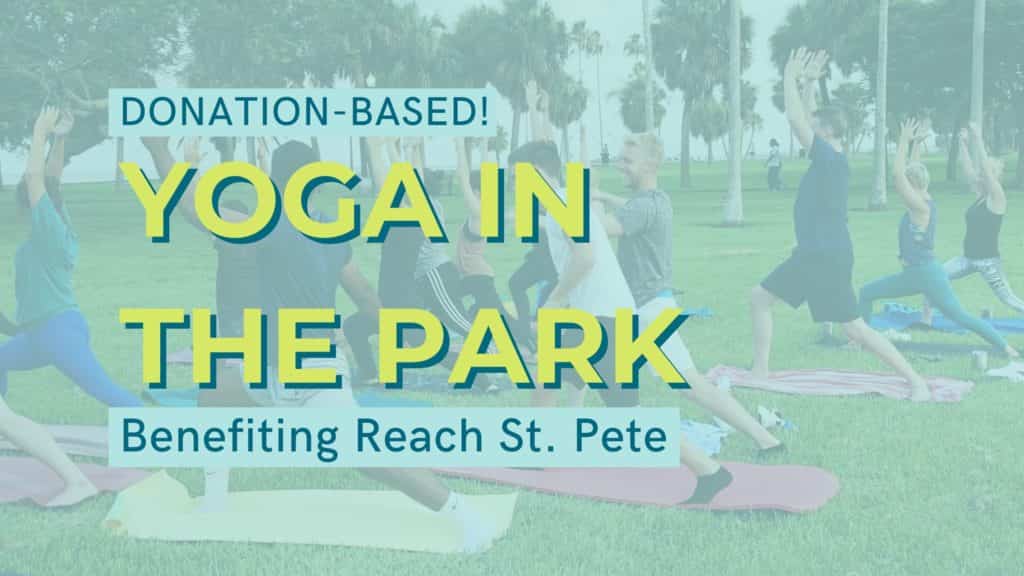 DONATION-BASED!

YOGA IN THE PARK

Benefiting Reach St. Pete